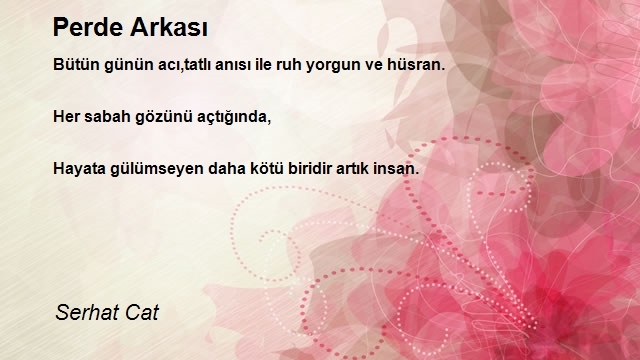 Perde Arkası

Bütün günün acı,tatlı anısı ile ruh yorgun ve hüsran.

Her sabah gözünü açtığında,

Hayata gülümseyen daha kötü biridir artık insan.

Serhat Cat